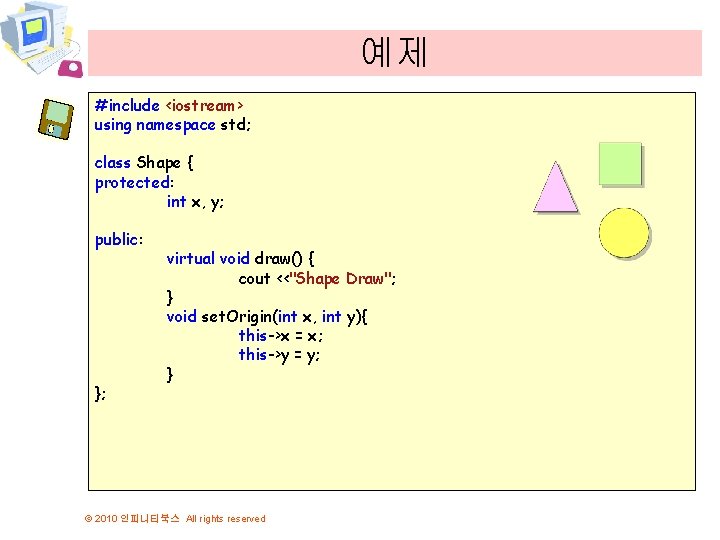 예제

#include <iostream>
using namespace std;

class Shape {
protected:
int x, y;

public:
virtual void draw() {
cout <<"Shape Draw";
}
void setOrigin(int x, int y){
this->x = x;
this->y = y;
}
};

© 2010 인피니티북스 All rights reserved